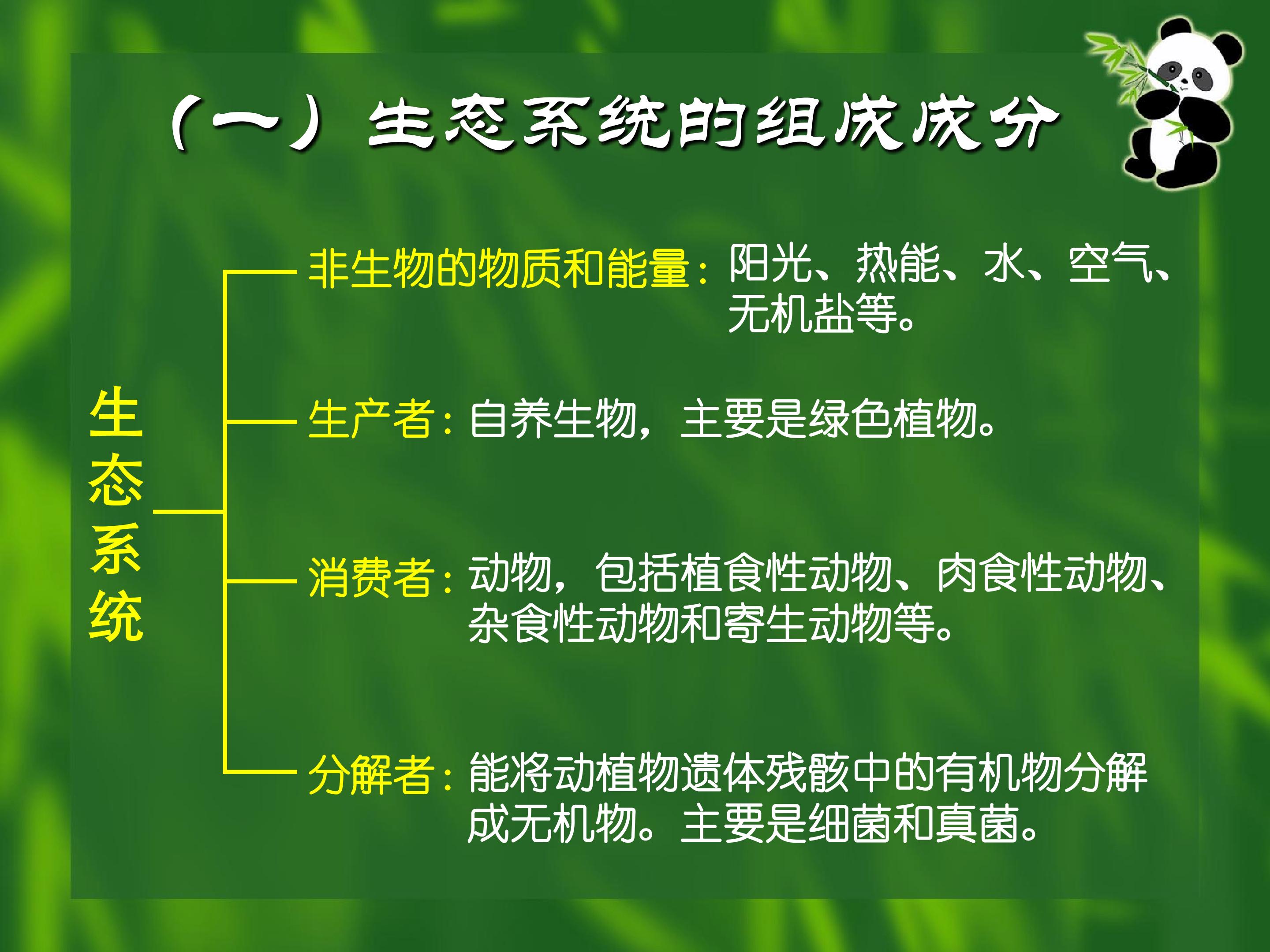 （一）生态系统的组成成分

生态系统

非生物的物质和能量：阳光、热能、水、空气、无机盐等。

生产者：自养生物，主要是绿色植物。

消费者：动物，包括植食性动物、肉食性动物、杂食性动物和寄生动物等。

分解者：能将动植物遗体残骸中的有机物分解成无机物。主要是细菌和真菌。